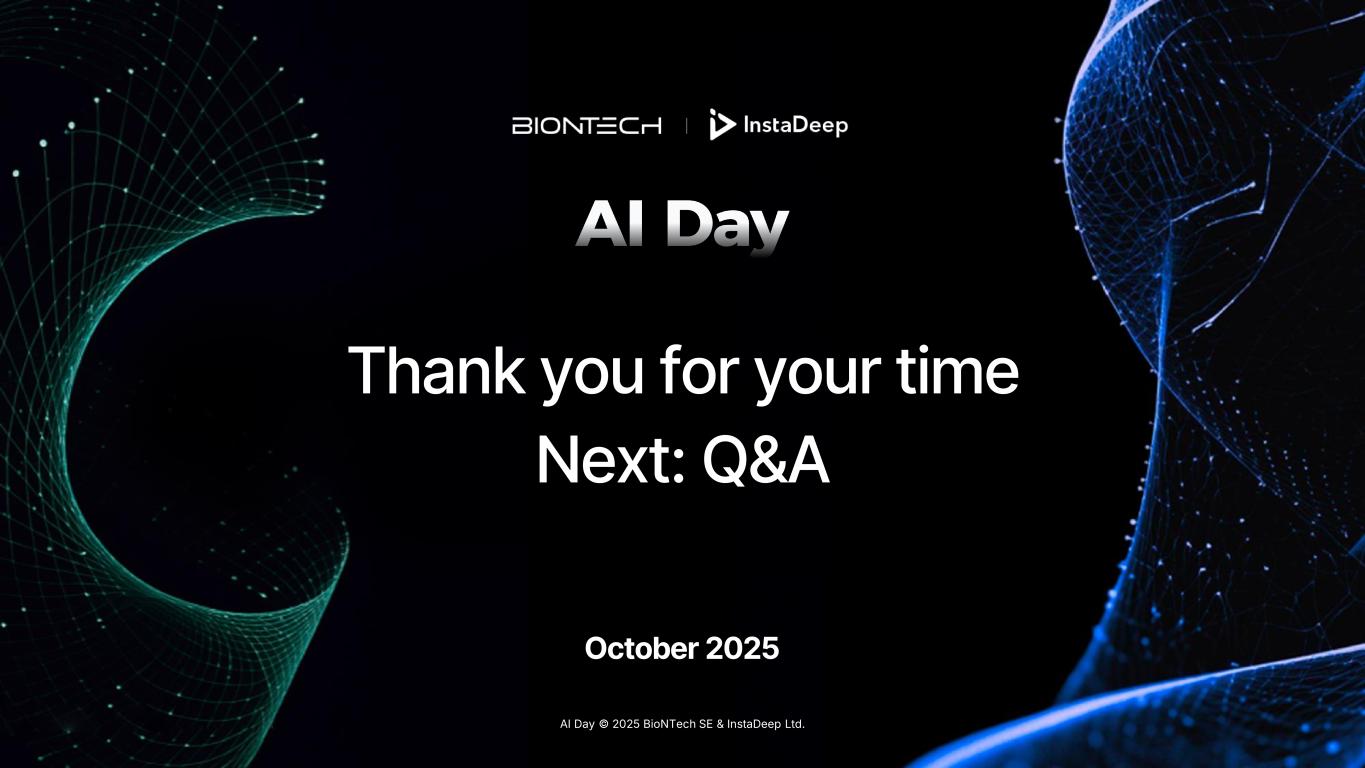 BIONTECH | InstaDeep

AI Day

Thank you for your time
Next: Q&A

October 2025

AI Day © 2025 BioNTech SE & InstaDeep Ltd.